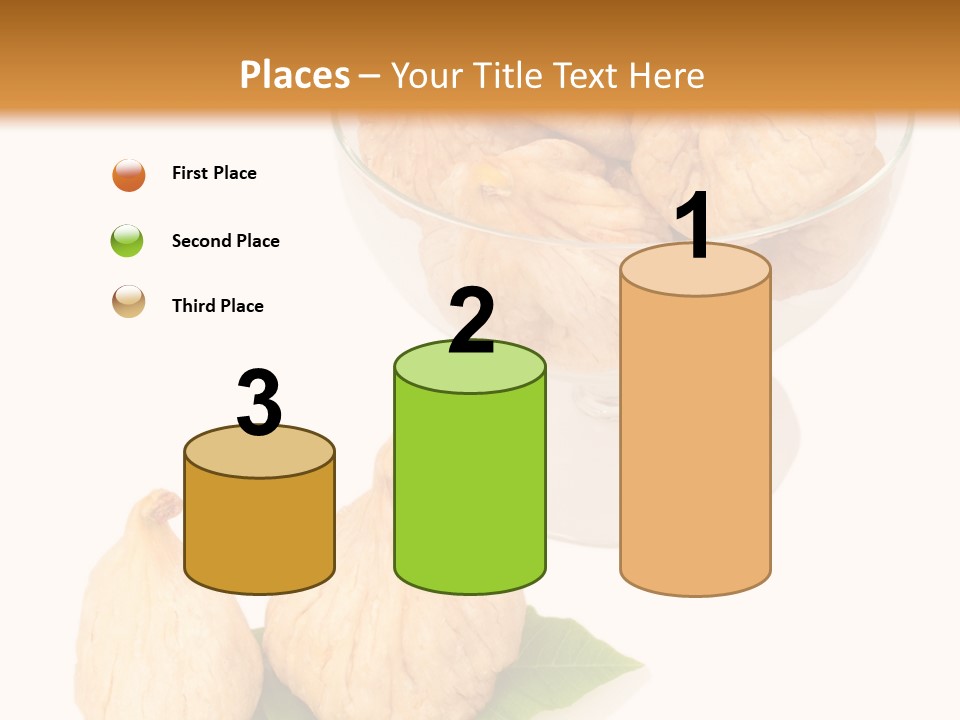 Places – Your Title Text Here

First Place

Second Place

Third Place

3

2

1